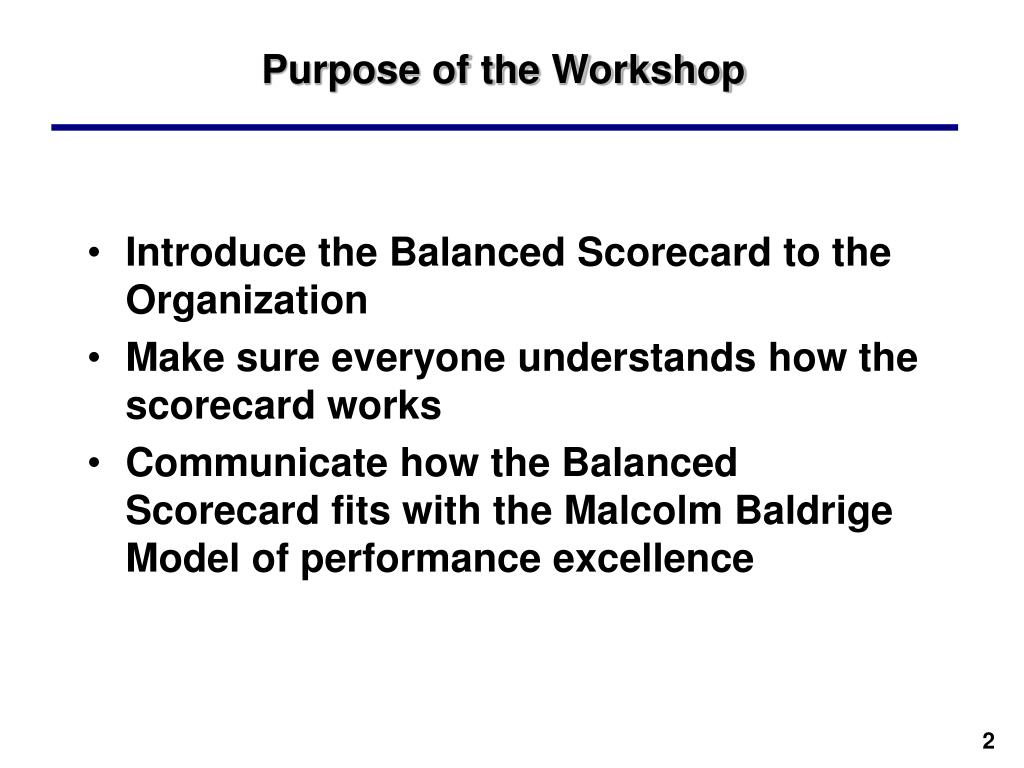 Purpose of the Workshop

• Introduce the Balanced Scorecard to the Organization
• Make sure everyone understands how the scorecard works
• Communicate how the Balanced Scorecard fits with the Malcolm Baldrige Model of performance excellence

2